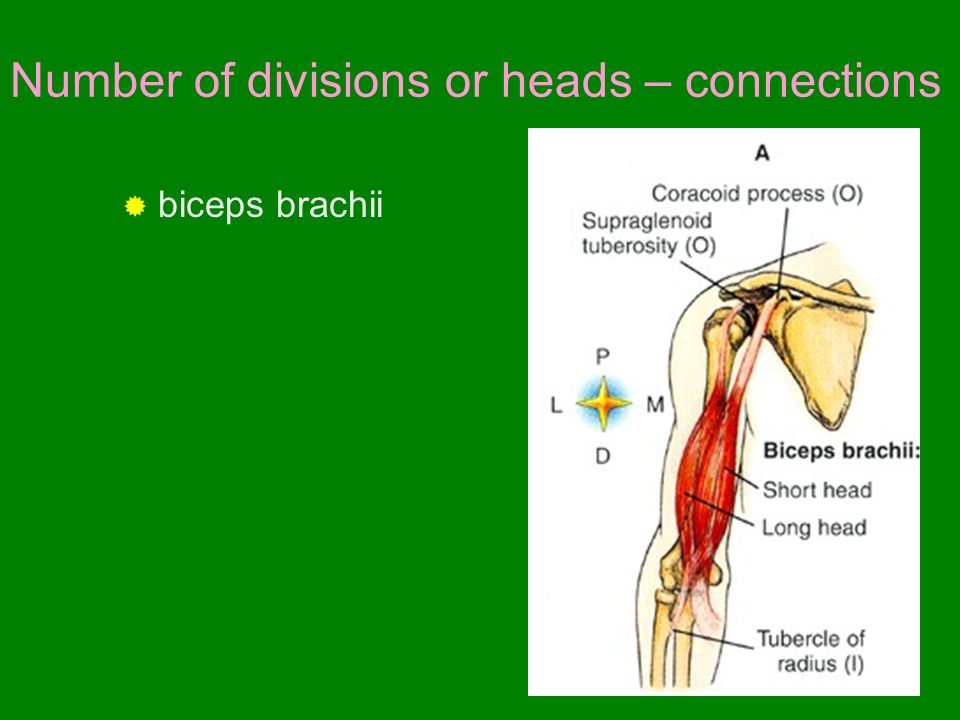 Number of divisions or heads – connections

biceps brachii

A

Coracoid process (O)

Supraglenoid tuberosity (O)

P

L

M

D

Biceps brachii:

Short head

Long head

Tubercle of radius (I)